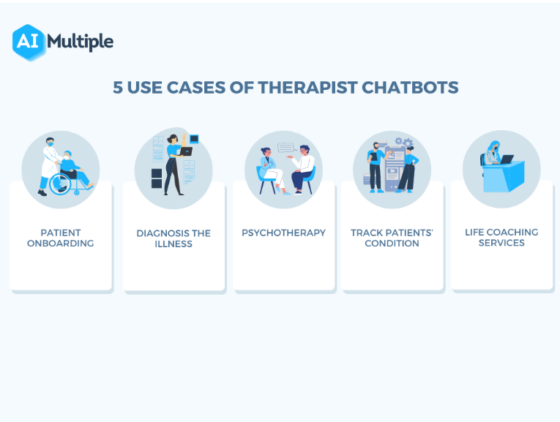 AI Multiple

5 USE CASES OF THERAPIST CHATBOTS

PATIENT ONBOARDING

DIAGNOSIS THE ILLNESS

PSYCHOTHERAPY

TRACK PATIENTS' CONDITION

LIFE COACHING SERVICES